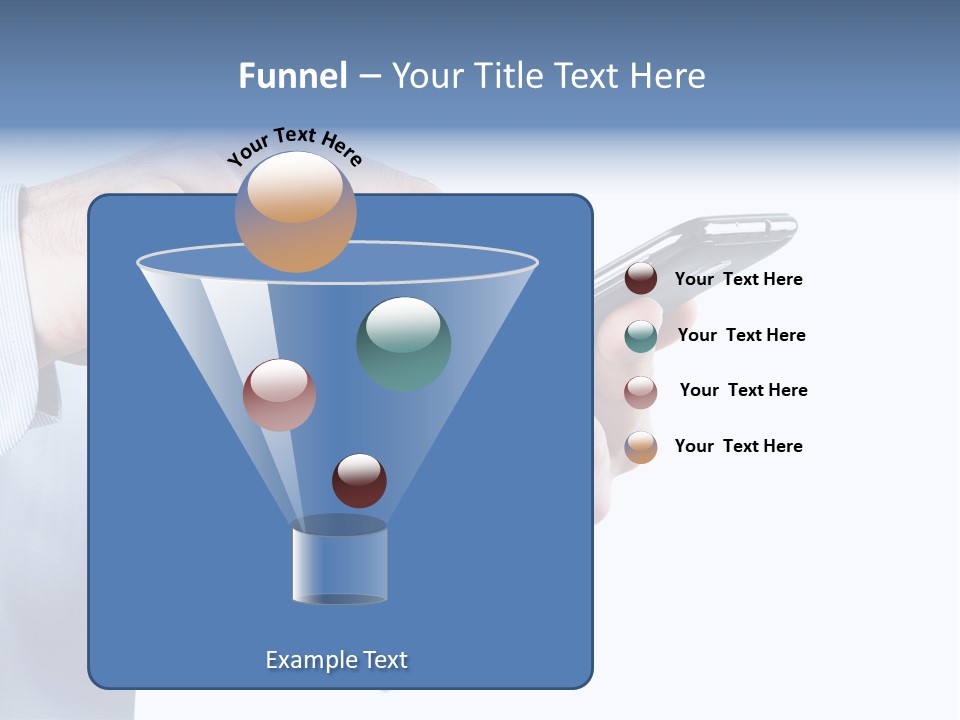 Funnel – Your Title Text Here

Your Text Here

Your Text Here

Your Text Here

Your Text Here

Your Text Here

Example Text